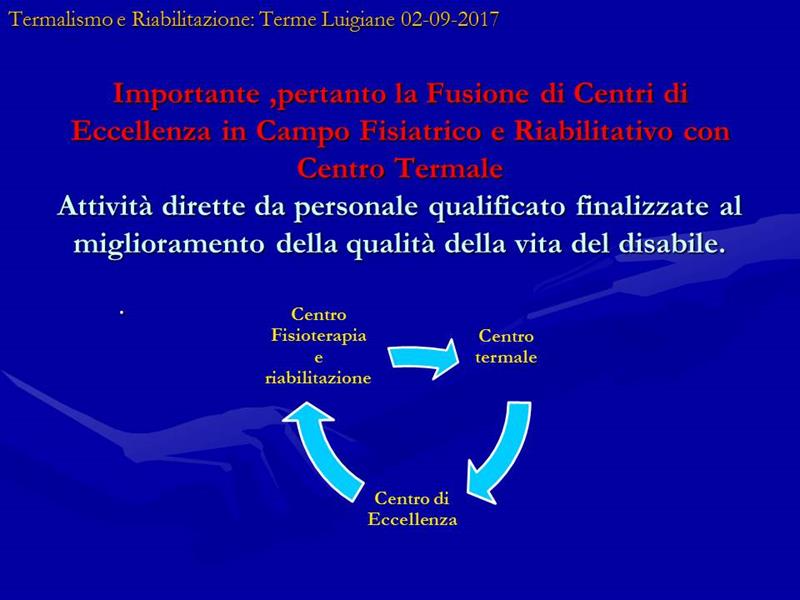 Termalismo e Riabilitazione: Terme Luigiane 02-09-2017

Importante ,pertanto la Fusione di Centri di Eccellenza in Campo Fisiatrico e Riabilitativo con Centro Termale

Attività dirette da personale qualificato finalizzate al miglioramento della qualità della vita del disabile.

.

Centro Fisioterapia e riabilitazione

Centro termale

Centro di Eccellenza